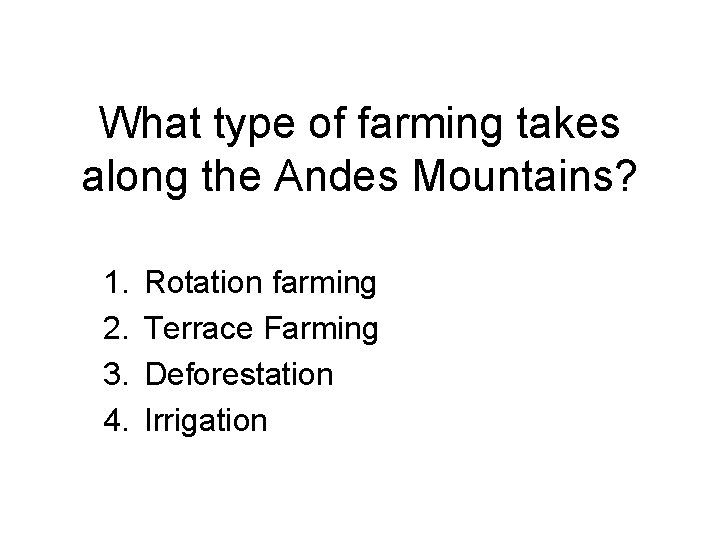 What type of farming takes along the Andes Mountains?

1. Rotation farming
2. Terrace Farming
3. Deforestation
4. Irrigation